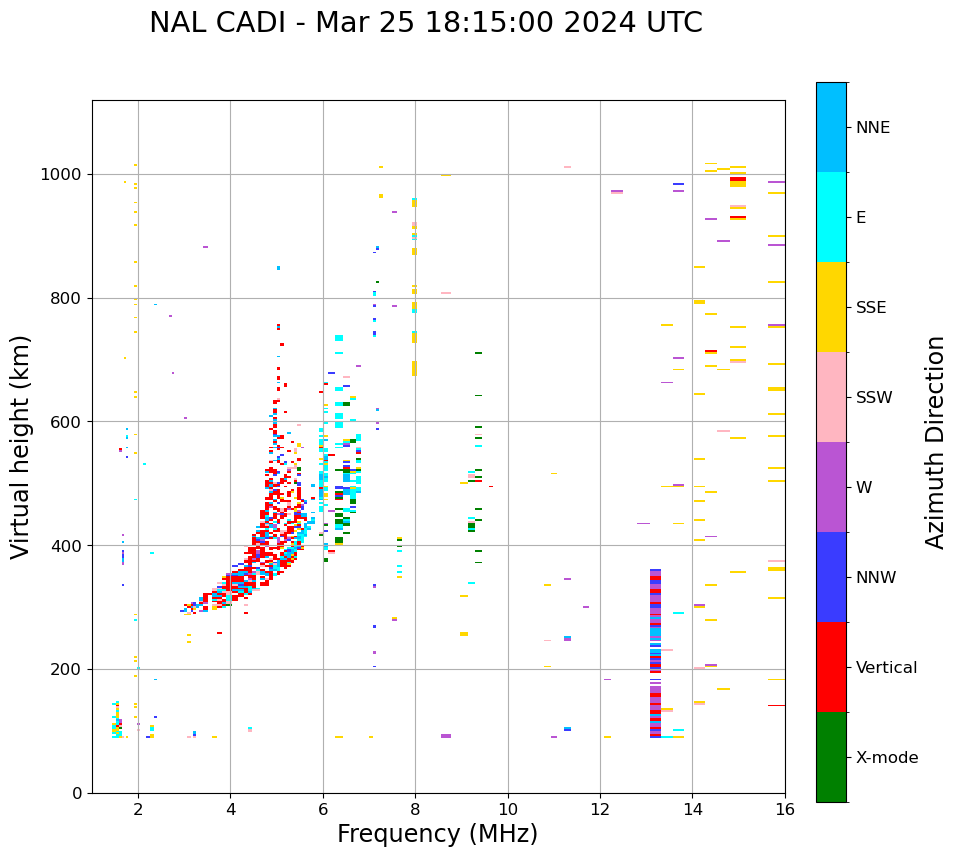 NAL CADI - Mar 25 18:15:00 2024 UTC

Virtual height (km)

1000
800
600
400
200
0

2
4
6
8
10
12
14
16

Frequency (MHz)

NNE
E
SSE
SSW
W
NNW
Vertical
X-mode

Azimuth Direction